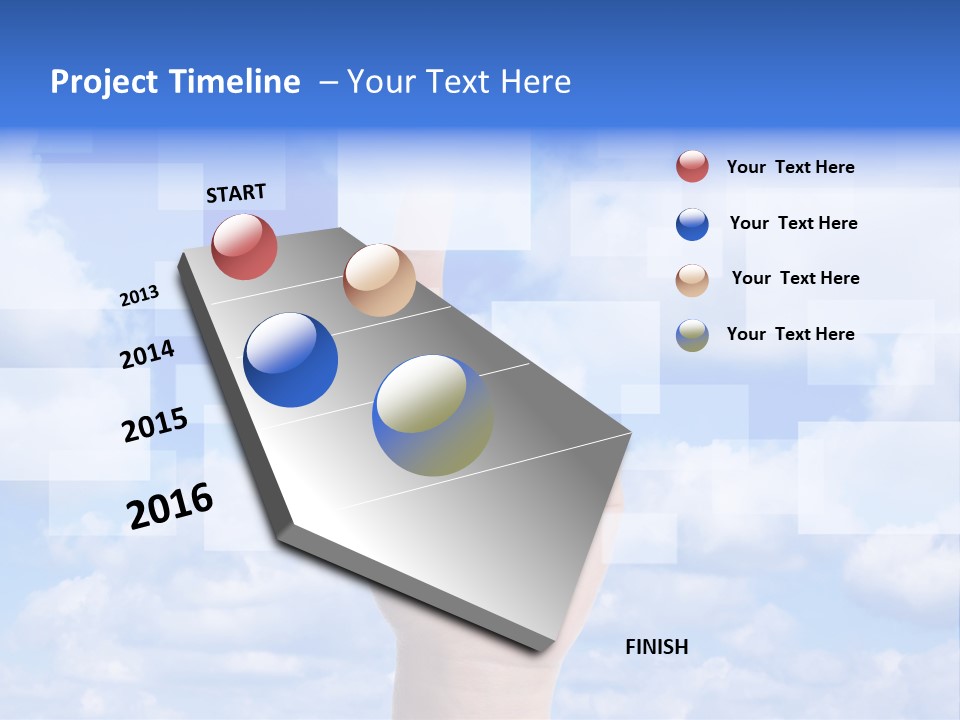 Project Timeline – Your Text Here

START

2013

2014

2015

2016

FINISH

Your Text Here

Your Text Here

Your Text Here

Your Text Here